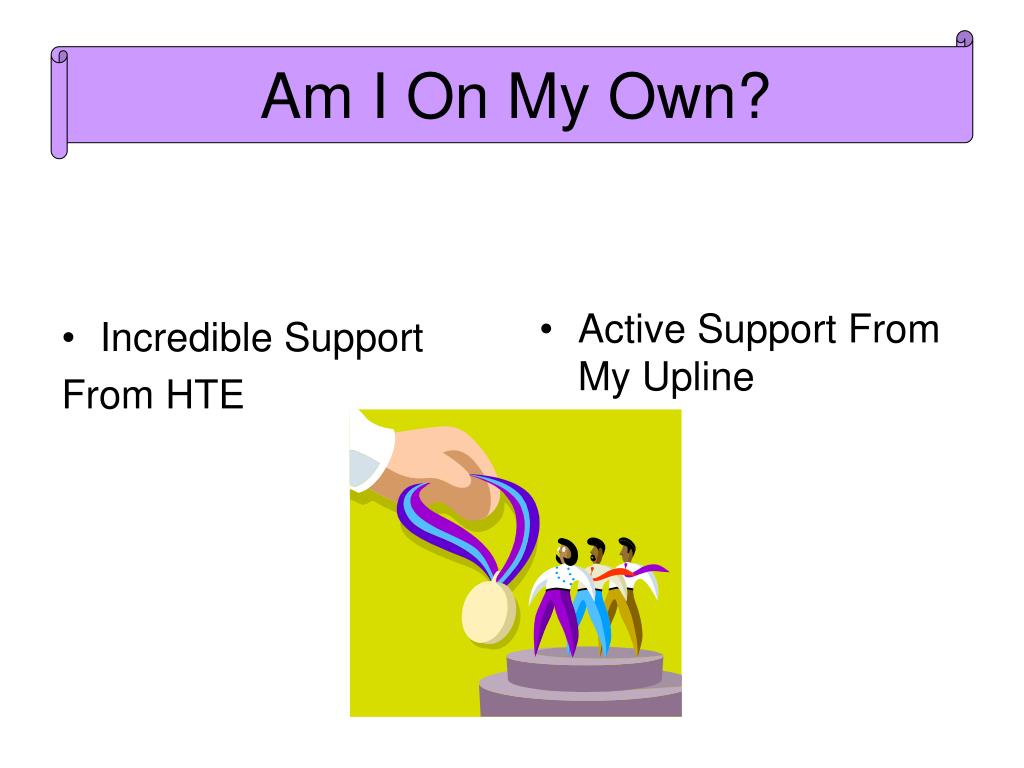 Am I On My Own?

• Incredible Support From HTE

• Active Support From My Upline